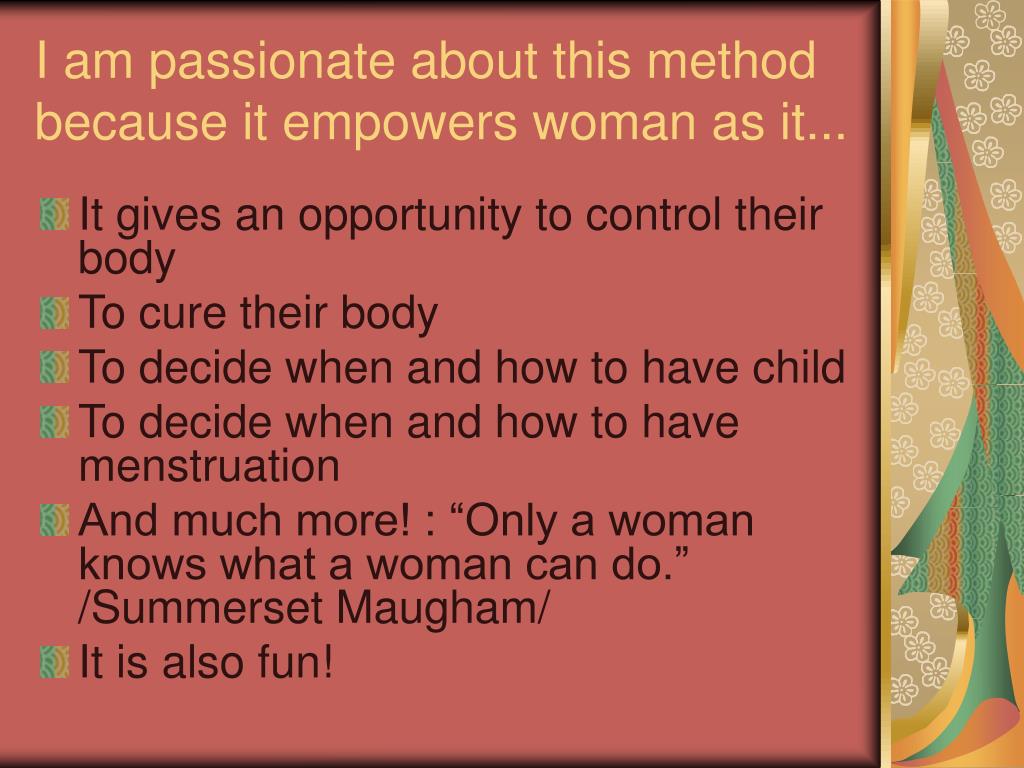 I am passionate about this method because it empowers woman as it...

It gives an opportunity to control their body
To cure their body
To decide when and how to have child
To decide when and how to have menstruation
And much more! : “Only a woman knows what a woman can do.” /Summerset Maugham/
It is also fun!